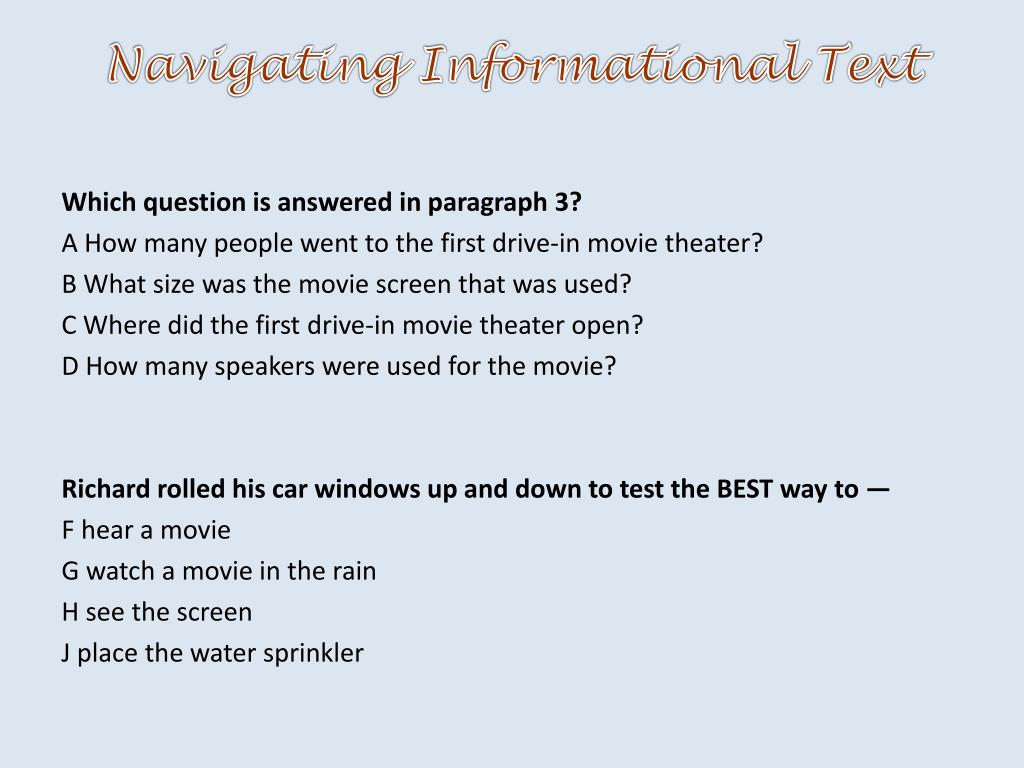 Navigating Informational Text

Which question is answered in paragraph 3?
A How many people went to the first drive-in movie theater?
B What size was the movie screen that was used?
C Where did the first drive-in movie theater open?
D How many speakers were used for the movie?

Richard rolled his car windows up and down to test the BEST way to —
F hear a movie
G watch a movie in the rain
H see the screen
J place the water sprinkler